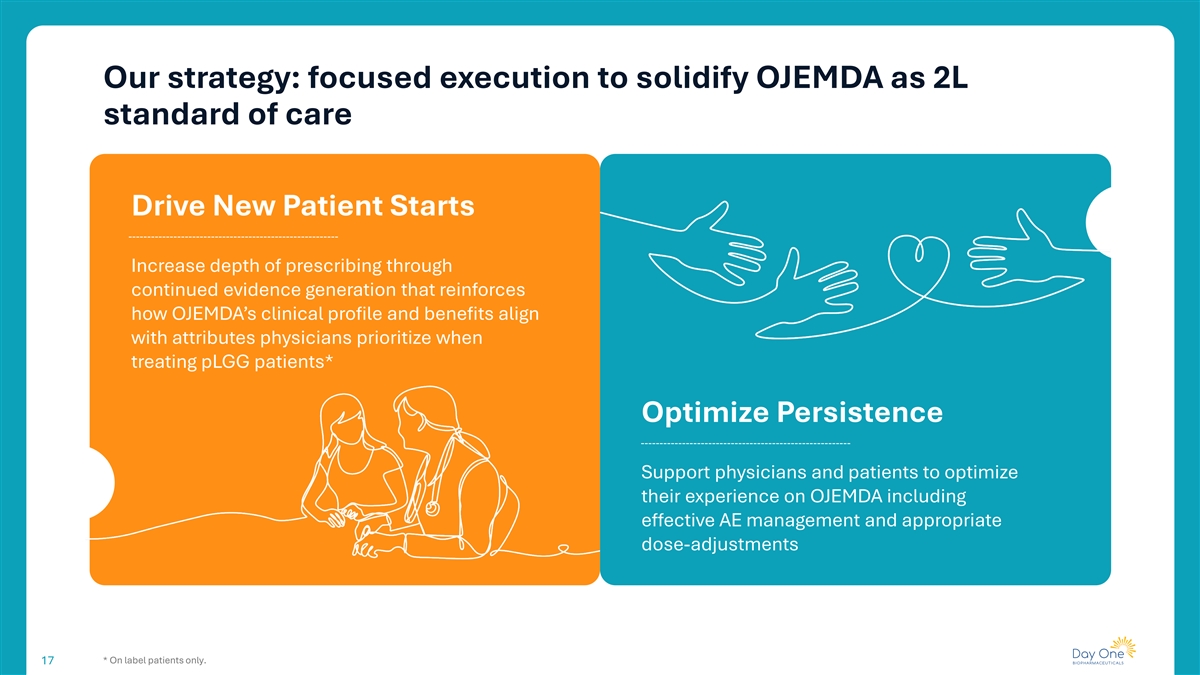 Our strategy: focused execution to solidify OJEMDA as 2L standard of care

Drive New Patient Starts

Increase depth of prescribing through continued evidence generation that reinforces how OJEMDA's clinical profile and benefits align with attributes physicians prioritize when treating pLGG patients*

Optimize Persistence

Support physicians and patients to optimize their experience on OJEMDA including effective AE management and appropriate dose-adjustments

17

* On label patients only.

Day One BIOPHARMACEUTICALS